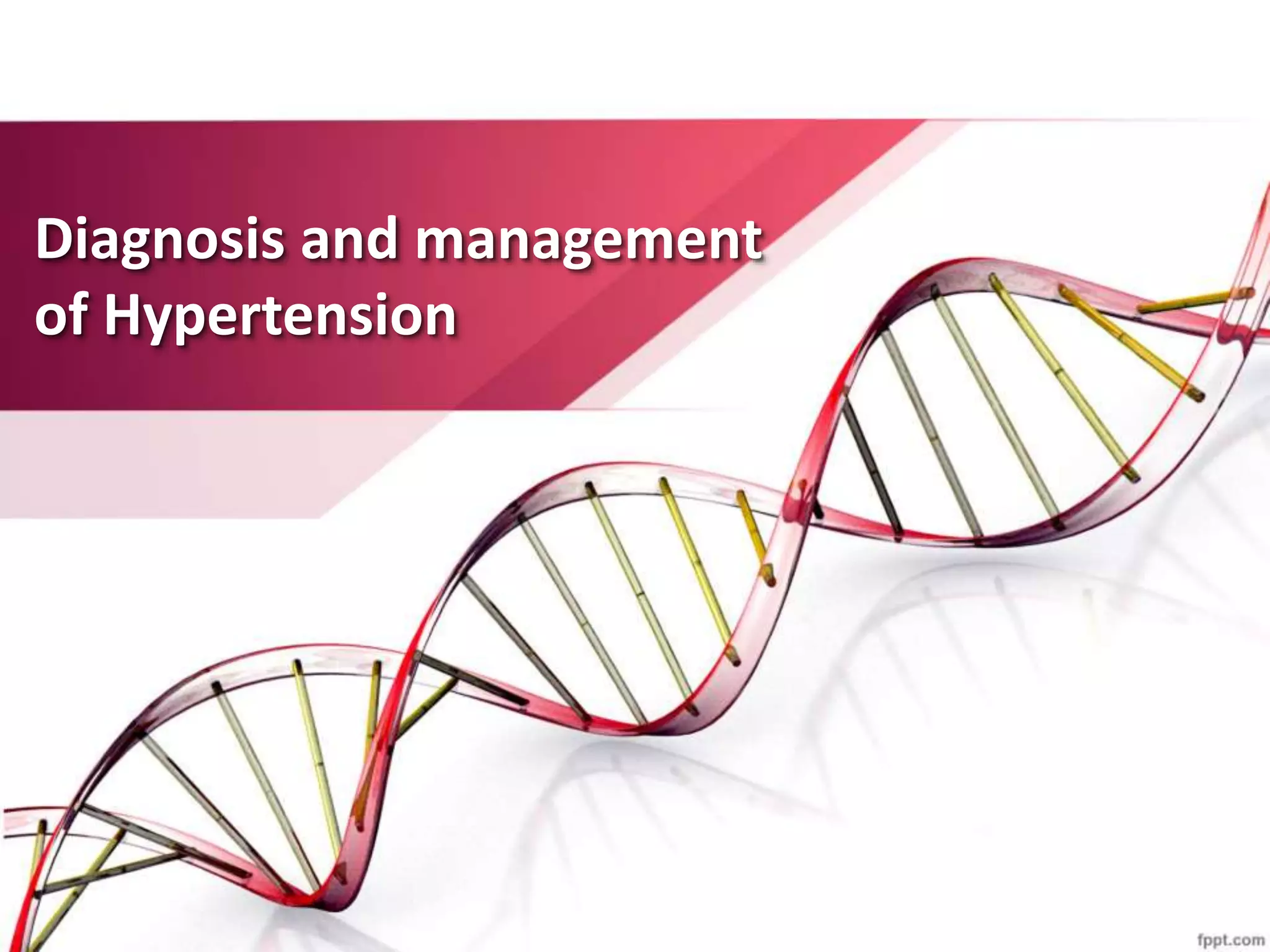 Diagnosis and management of Hypertension

fppt.com